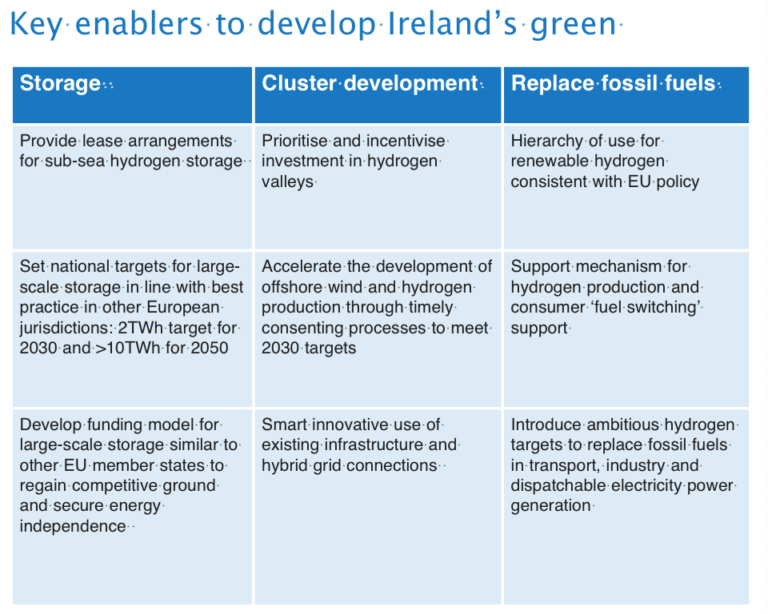 Key enablers to develop Ireland's green

| Storage | Cluster development | Replace fossil fuels |
|---|---|---|
| Provide lease arrangements for sub-sea hydrogen storage | Prioritise and incentivise investment in hydrogen valleys | Hierarchy of use for renewable hydrogen consistent with EU policy |
| Set national targets for large-scale storage in line with best practice in other European jurisdictions: 2TWh target for 2030 and >10TWh for 2050 | Accelerate the development of offshore wind and hydrogen production through timely consenting processes to meet 2030 targets | Support mechanism for hydrogen production and consumer 'fuel switching' support |
| Develop funding model for large-scale storage similar to other EU member states to regain competitive ground and secure energy independence | Smart innovative use of existing infrastructure and hybrid grid connections | Introduce ambitious hydrogen targets to replace fossil fuels in transport, industry and dispatchable electricity power generation |